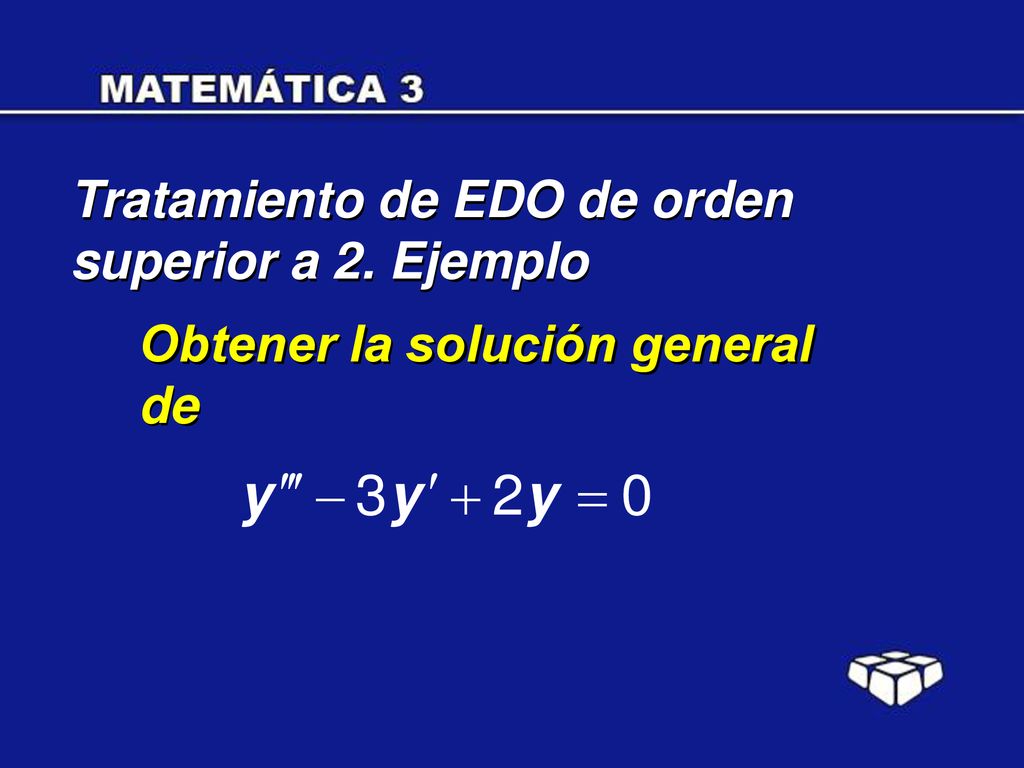 MATEMÁTICA 3

Tratamiento de EDO de orden superior a 2. Ejemplo

Obtener la solución general de

$y''' - 3y' + 2y = 0$